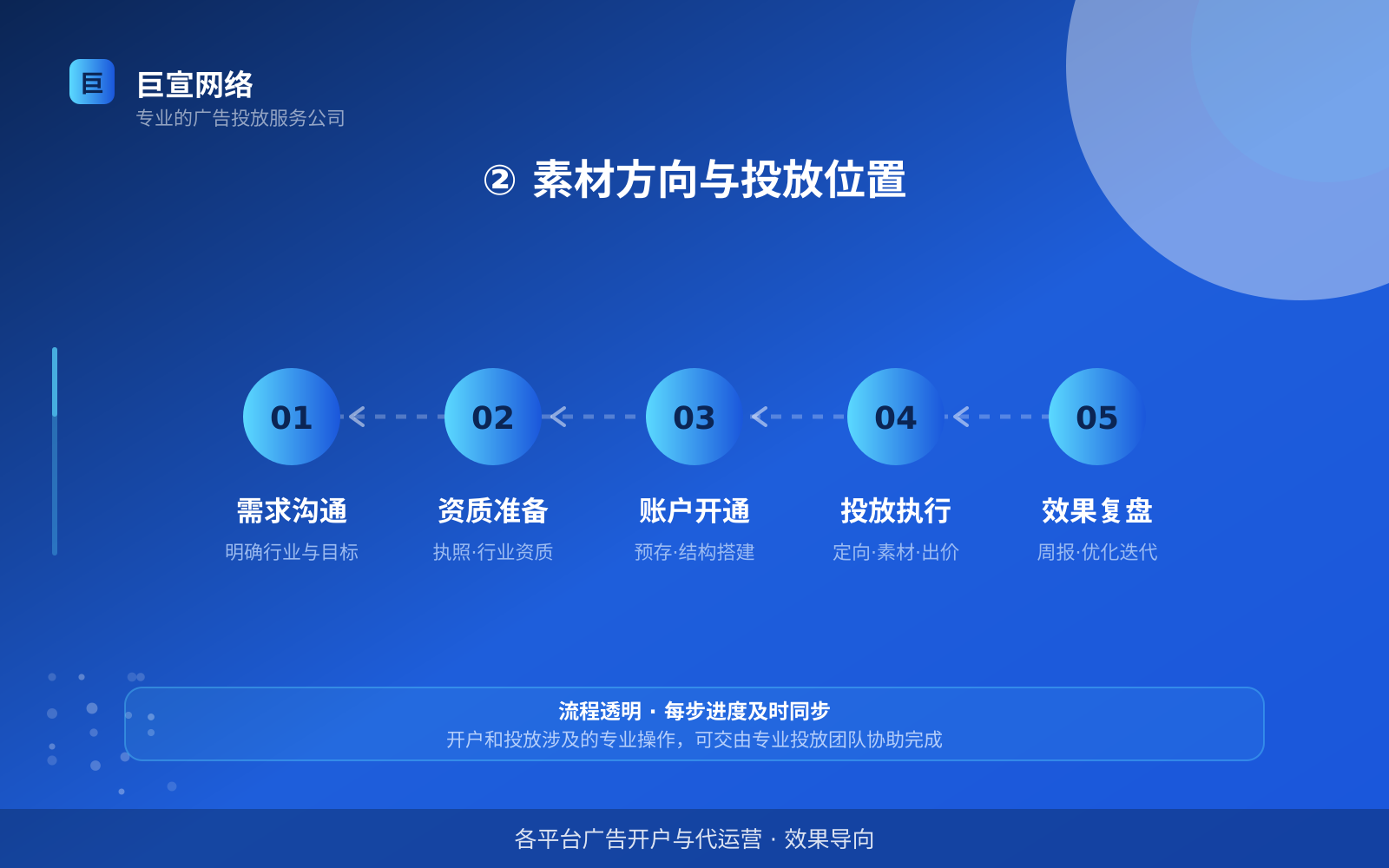 巨

巨宣网络
专业的广告投放服务公司

② 素材方向与投放位置

01
需求沟通
明确行业与目标

02
资质准备
执照·行业资质

03
账户开通
预存·结构搭建

04
投放执行
定向·素材·出价

05
效果复盘
周报·优化迭代

流程透明 · 每步进度及时同步
开户和投放涉及的专业操作，可交由专业投放团队协助完成

各平台广告开户与代运营 · 效果导向